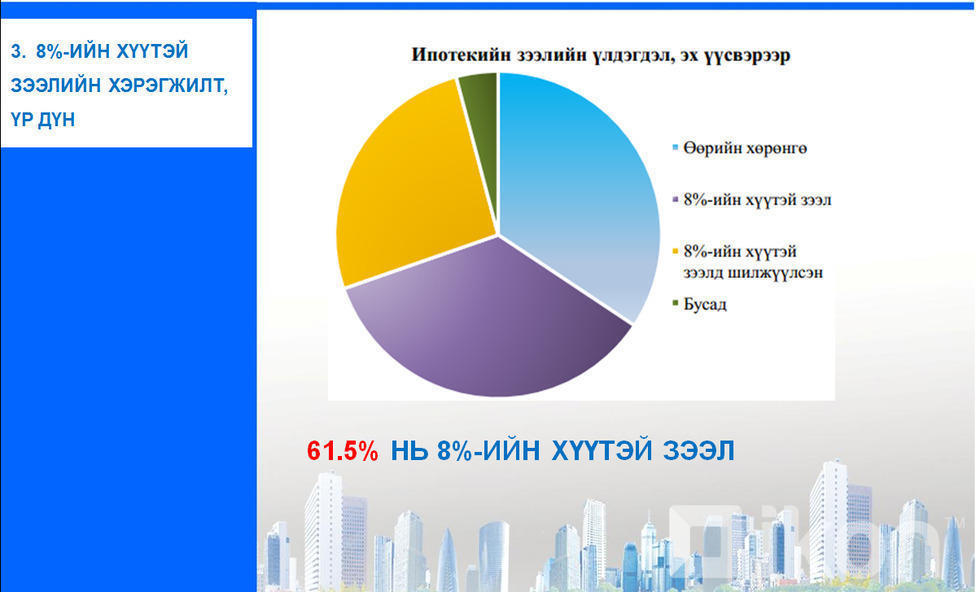 3. 8%-ИЙН ХҮҮТЭЙ ЗЭЭЛИЙН ХЭРЭГЖИЛТ, ҮР ДҮН

Ипотекийн зээлийн үлдэгдэл, эх үүсвэрээр

Өөрийн хөрөнгө

8%-ийн хүүтэй зээл

8%-ийн хүүтэй зээлд шилжүүлсэн

Бусад

61.5% НЬ 8%-ИЙН ХҮҮТЭЙ ЗЭЭЛ